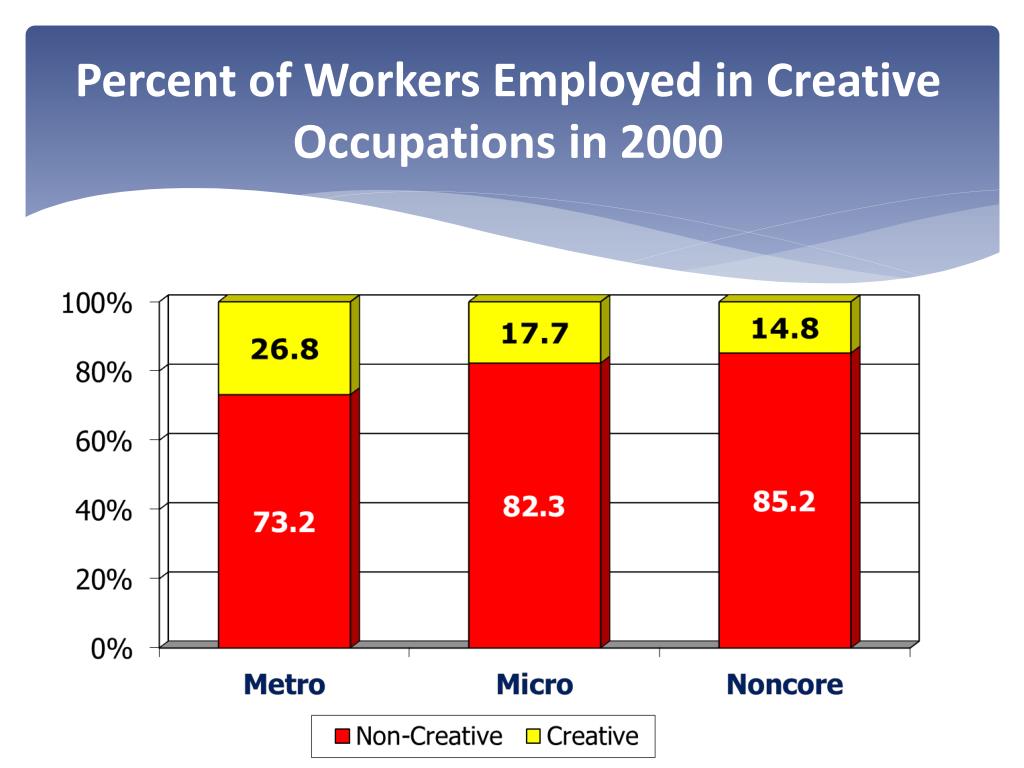 Percent of Workers Employed in Creative Occupations in 2000

100%
80%
60%
40%
20%
0%

26.8
73.2
17.7
82.3
14.8
85.2

Metro
Micro
Noncore

Non-Creative
Creative